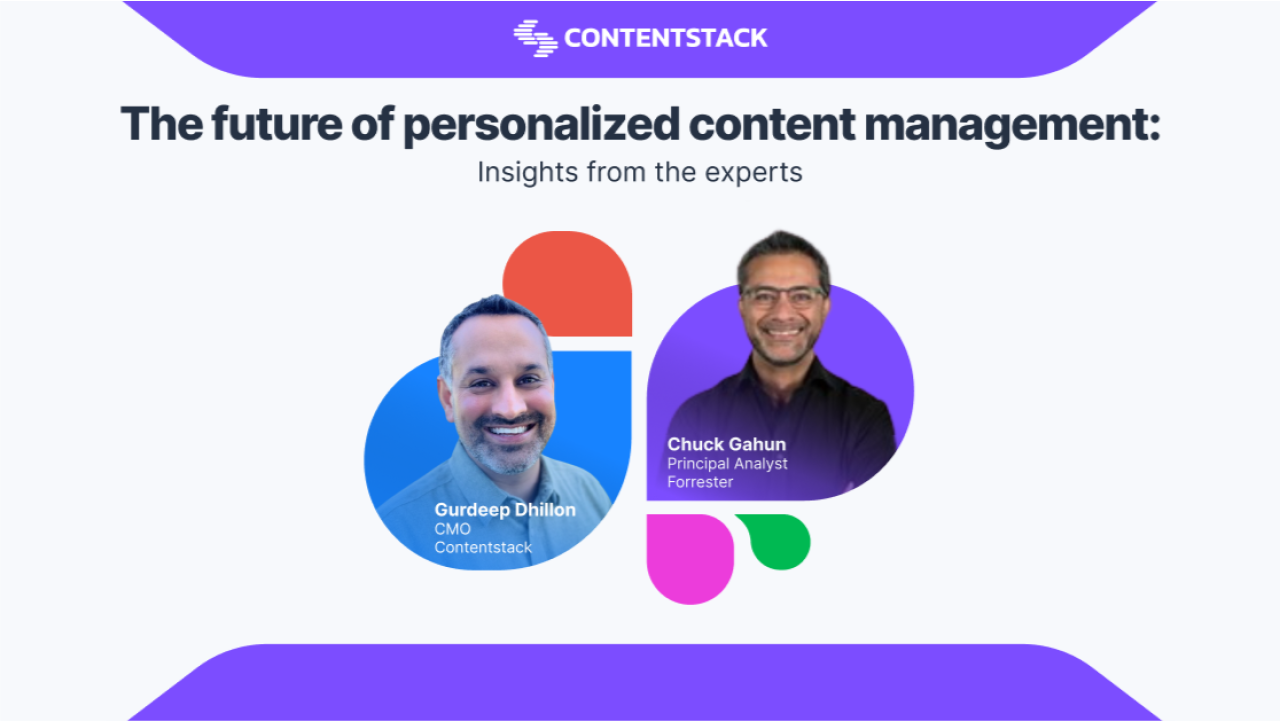 CONTENTSTACK

The future of personalized content management:

Insights from the experts

Gurdeep Dhillon
CMO
Contentstack

Chuck Gahun
Principal Analyst
Forrester